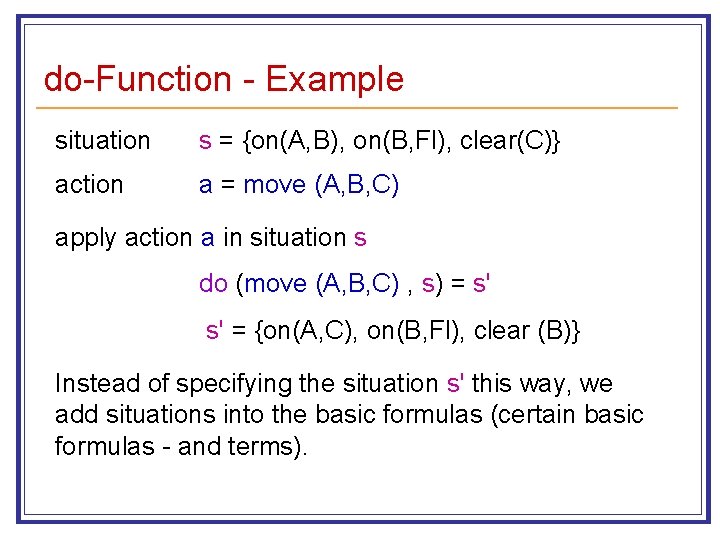 do-Function - Example

situation s = {on(A,B), on(B,Fl), clear(C)}

action a = move (A,B,C)

apply action a in situation s

do (move (A,B,C) , s) = s'

s' = {on(A,C), on(B,Fl), clear (B)}

Instead of specifying the situation s' this way, we add situations into the basic formulas (certain basic formulas - and terms).